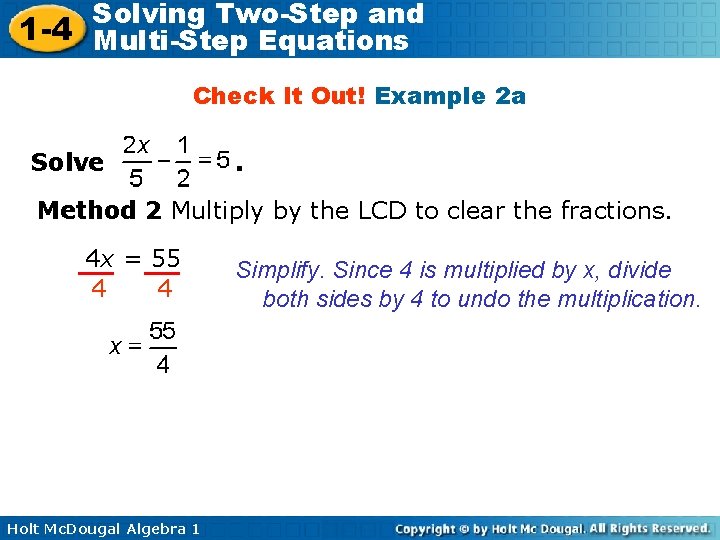 1-4 Solving Two-Step and Multi-Step Equations

Check It Out! Example 2a

Solve $\frac{2x}{5} - \frac{1}{2} = 5$.

Method 2 Multiply by the LCD to clear the fractions.

$\frac{4x}{4} = \frac{55}{4}$

Simplify. Since 4 is multiplied by x, divide both sides by 4 to undo the multiplication.

$x = \frac{55}{4}$

Holt McDougal Algebra 1

Copyright © by Holt Mc Dougal. All Rights Reserved.